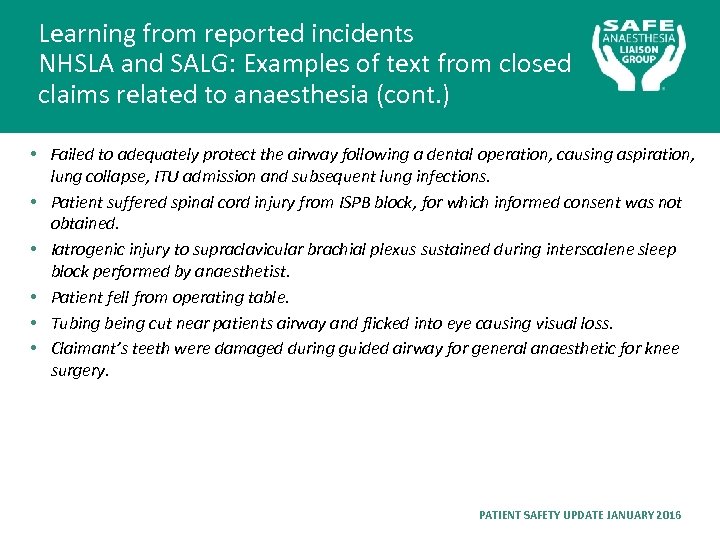 Learning from reported incidents
NHSLA and SALG: Examples of text from closed claims related to anaesthesia (cont.)

SAFE
ANAESTHESIA
LIAISON
GROUP

• Failed to adequately protect the airway following a dental operation, causing aspiration, lung collapse, ITU admission and subsequent lung infections.
• Patient suffered spinal cord injury from ISPB block, for which informed consent was not obtained.
• Iatrogenic injury to supraclavicular brachial plexus sustained during interscalene sleep block performed by anaesthetist.
• Patient fell from operating table.
• Tubing being cut near patients airway and flicked into eye causing visual loss.
• Claimant's teeth were damaged during guided airway for general anaesthetic for knee surgery.

PATIENT SAFETY UPDATE JANUARY 2016